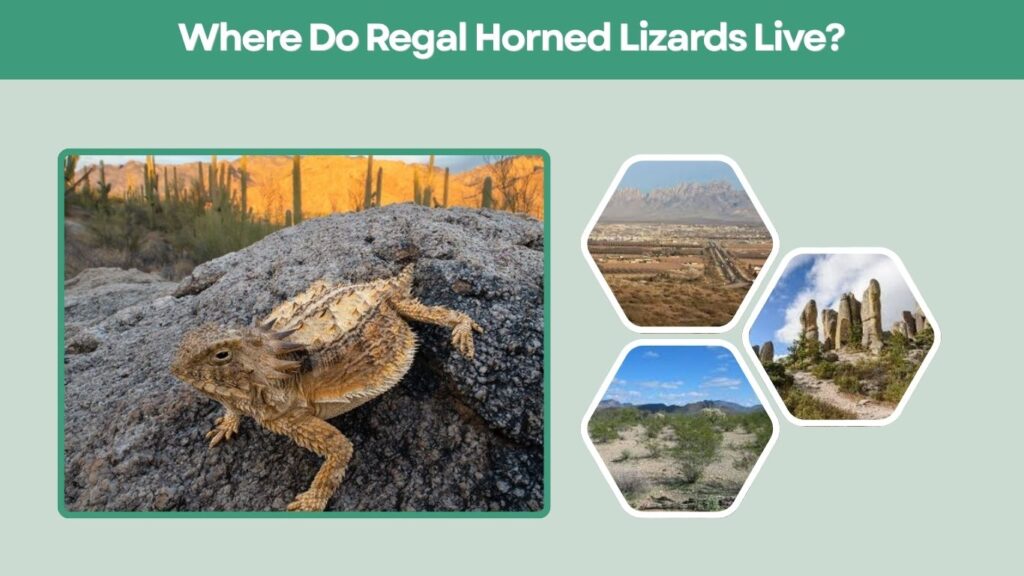 Where Do Regal Horned Lizards Live?